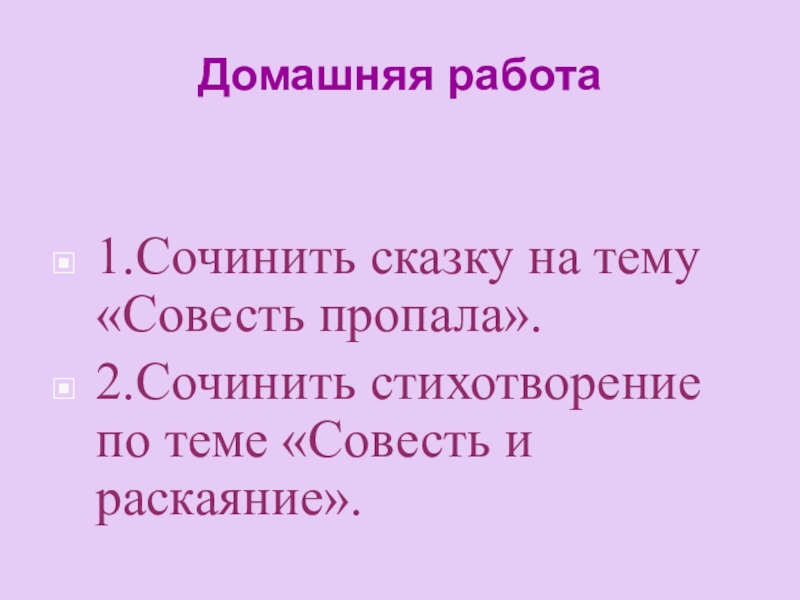 Домашняя работа

1.Сочинить сказку на тему «Совесть пропала».

2.Сочинить стихотворение по теме «Совесть и раскаяние».